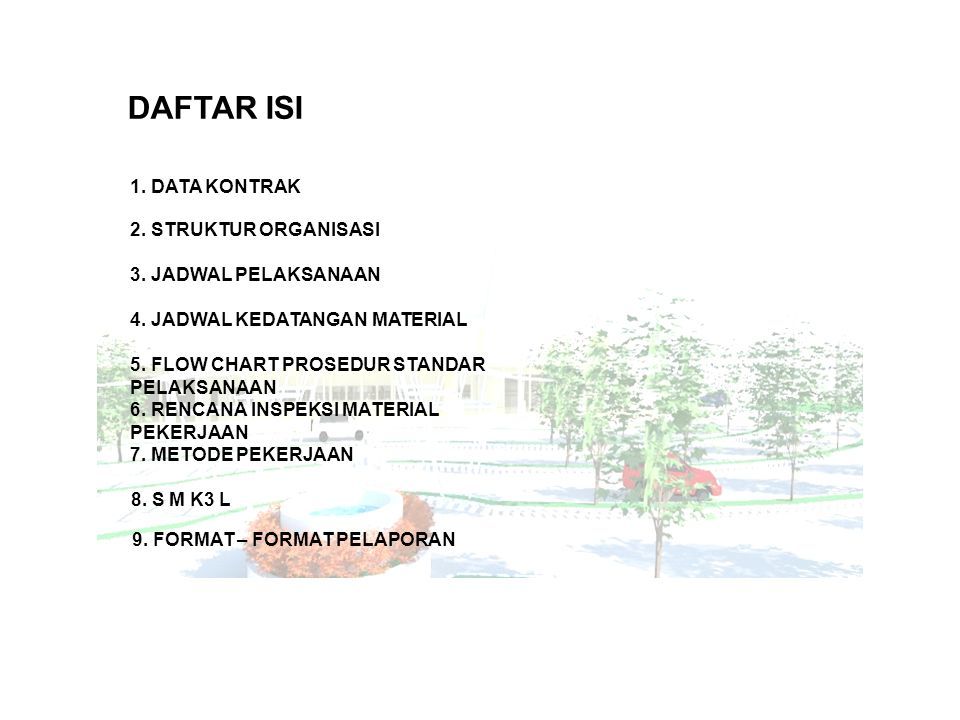 DAFTAR ISI

1. DATA KONTRAK

2. STRUKTUR ORGANISASI

3. JADWAL PELAKSANAAN

4. JADWAL KEDATANGAN MATERIAL

5. FLOW CHART PROSEDUR STANDAR PELAKSANAAN

6. RENCANA INSPEKSI MATERIAL PEKERJAAN

7. METODE PEKERJAAN

8. S M K3 L

9. FORMAT – FORMAT PELAPORAN